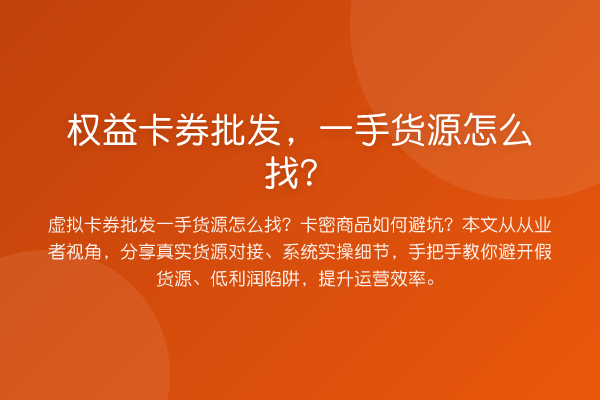 权益卡券批发，一手货源怎么找?

虚拟卡券批发一手货源怎么找？卡密商品如何避坑？本文从从业者视角，分享真实货源对接、系统实操细节，手把手教你避开假货源、低利润陷阱，提升运营效率。